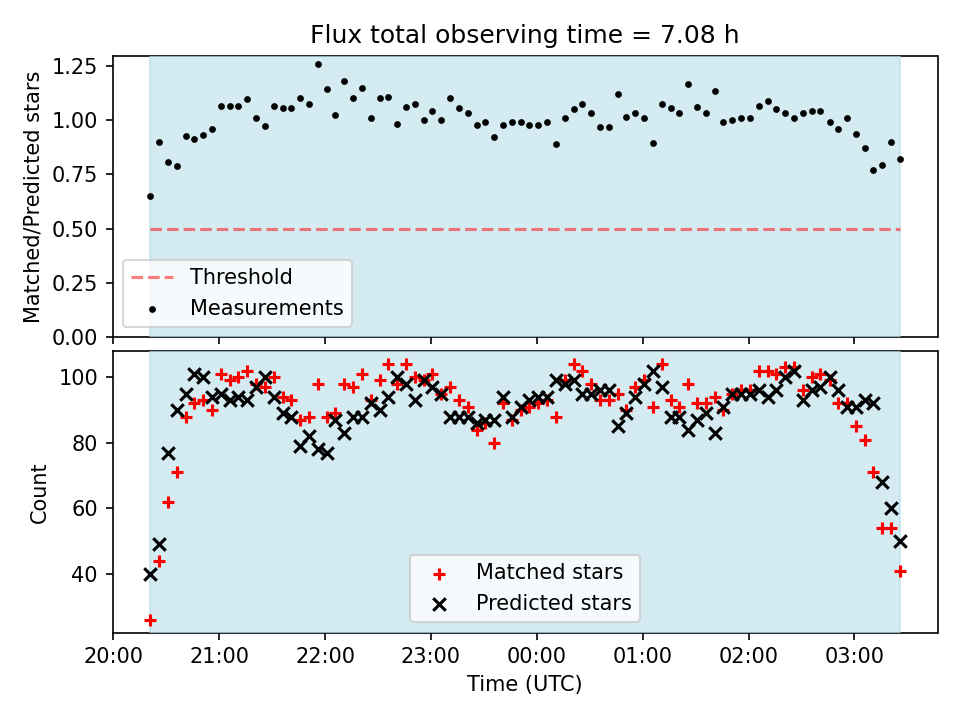 Flux total observing time = 7.08 h

Matched/Predicted stars

1.25
1.00
0.75
0.50
0.25
0.00

Threshold
Measurements

Count

100
80
60
40

Matched stars
Predicted stars

20:00
21:00
22:00
23:00
00:00
01:00
02:00
03:00

Time (UTC)